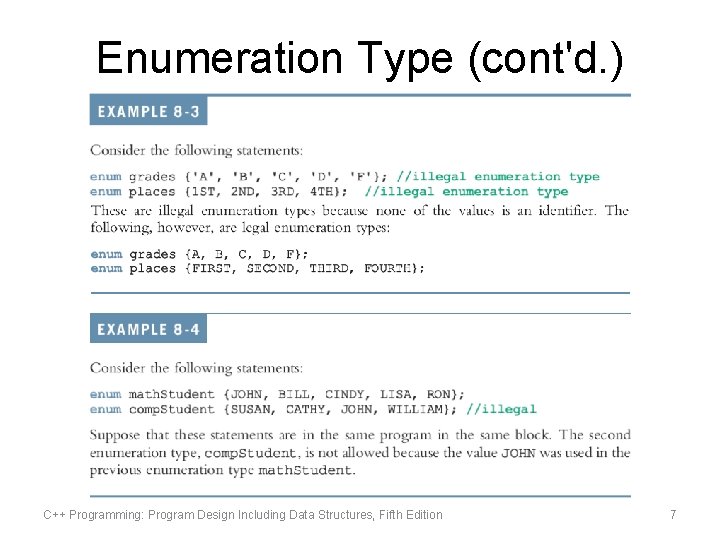 Enumeration Type (cont'd.)

EXAMPLE 8-3

Consider the following statements:

enum grades {'A', 'B', 'C', 'D', 'F'}; //illegal enumeration type
enum places {1ST, 2ND, 3RD, 4TH}; //illegal enumeration type

These are illegal enumeration types because none of the values is an identifier. The following, however, are legal enumeration types:

enum grades {A, B, C, D, F};
enum places {FIRST, SECOND, THIRD, FOURTH};

EXAMPLE 8-4

Consider the following statements:

enum mathStudent {JOHN, BILL, CINDY, LISA, RON};
enum compStudent {SUSAN, CATHY, JOHN, WILLIAM}; //illegal

Suppose that these statements are in the same program in the same block. The second enumeration type, compStudent, is not allowed because the value JOHN was used in the previous enumeration type mathStudent.

C++ Programming: Program Design Including Data Structures, Fifth Edition

7